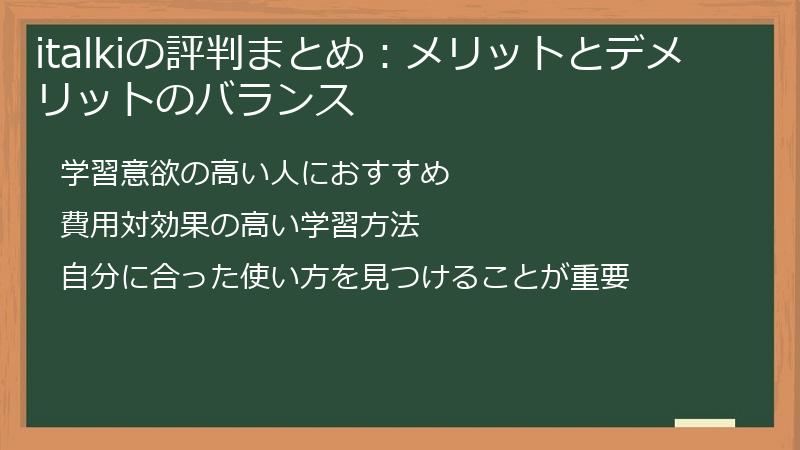 italkiの評判まとめ：メリットとデメリットのバランス

学習意欲の高い人におすすめ

費用対効果の高い学習方法

自分に合った使い方を見つけることが重要